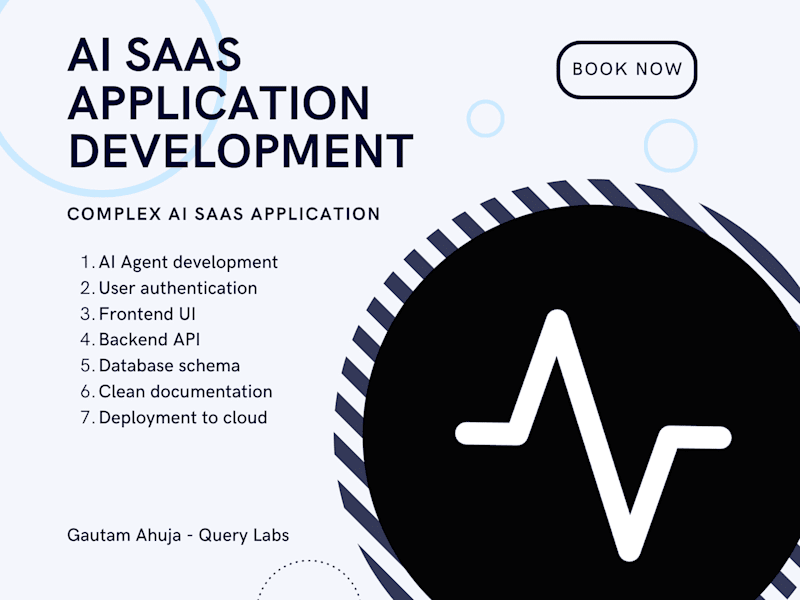 AI SAAS APPLICATION DEVELOPMENT

BOOK NOW

COMPLEX AI SAAS APPLICATION

1. AI Agent development
2. User authentication
3. Frontend UI
4. Backend API
5. Database schema
6. Clean documentation
7. Deployment to cloud

Gautam Ahuja - Query Labs